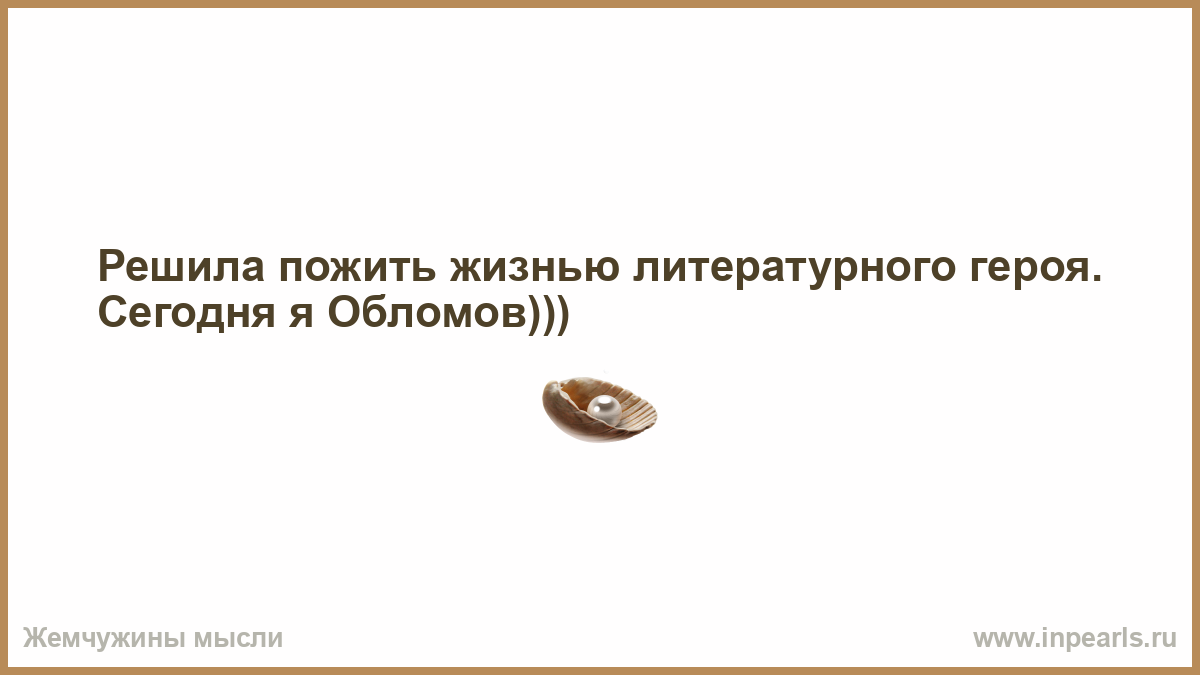 Решила пожить жизнью литературного героя. Сегодня я Обломов)))

Жемчужины мысли

www.inpearls.ru